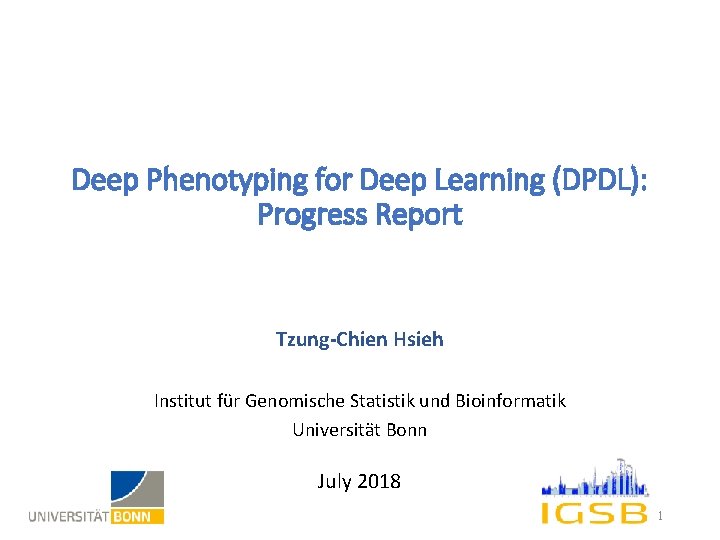 Deep Phenotyping for Deep Learning (DPDL): Progress Report

Tzung-Chien Hsieh

Institut für Genomische Statistik und Bioinformatik
Universität Bonn

July 2018

UNIVERSITÄT BONN

IGSB

1